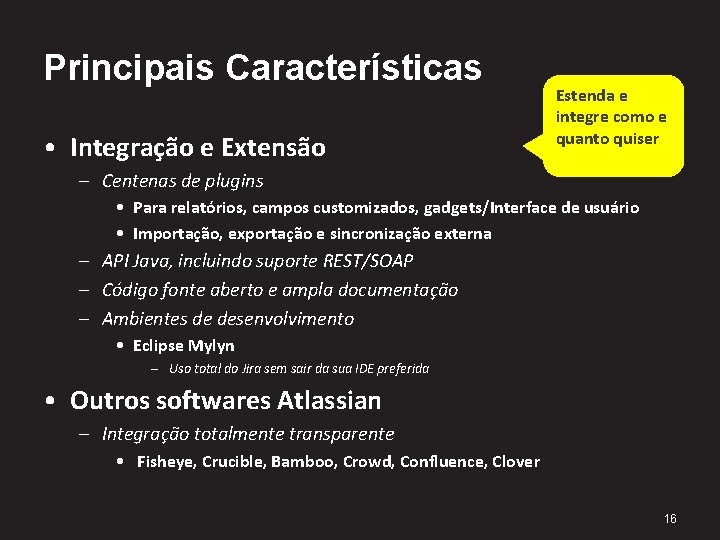 Principais Características

Estenda e integre como e quanto quiser

• Integração e Extensão
– Centenas de plugins
• Para relatórios, campos customizados, gadgets/Interface de usuário
• Importação, exportação e sincronização externa
– API Java, incluindo suporte REST/SOAP
– Código fonte aberto e ampla documentação
– Ambientes de desenvolvimento
• Eclipse Mylyn
– Uso total do Jira sem sair da sua IDE preferida

• Outros softwares Atlassian
– Integração totalmente transparente
• Fisheye, Crucible, Bamboo, Crowd, Confluence, Clover

16